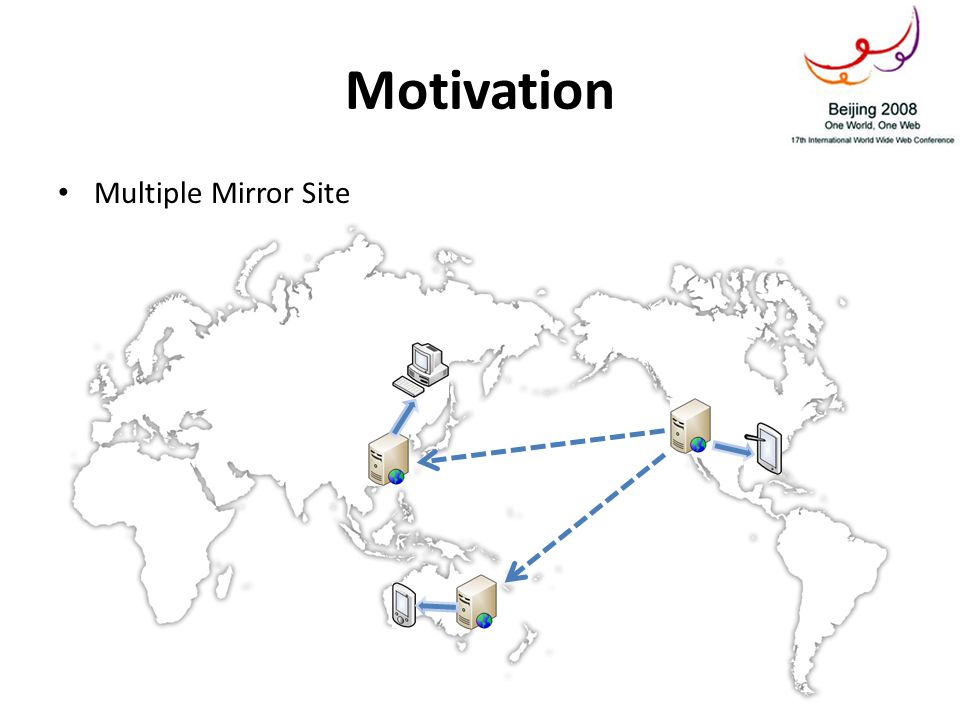 Motivation

Beijing 2008
One World, One Web
17th International World Wide Web Conference

• Multiple Mirror Site